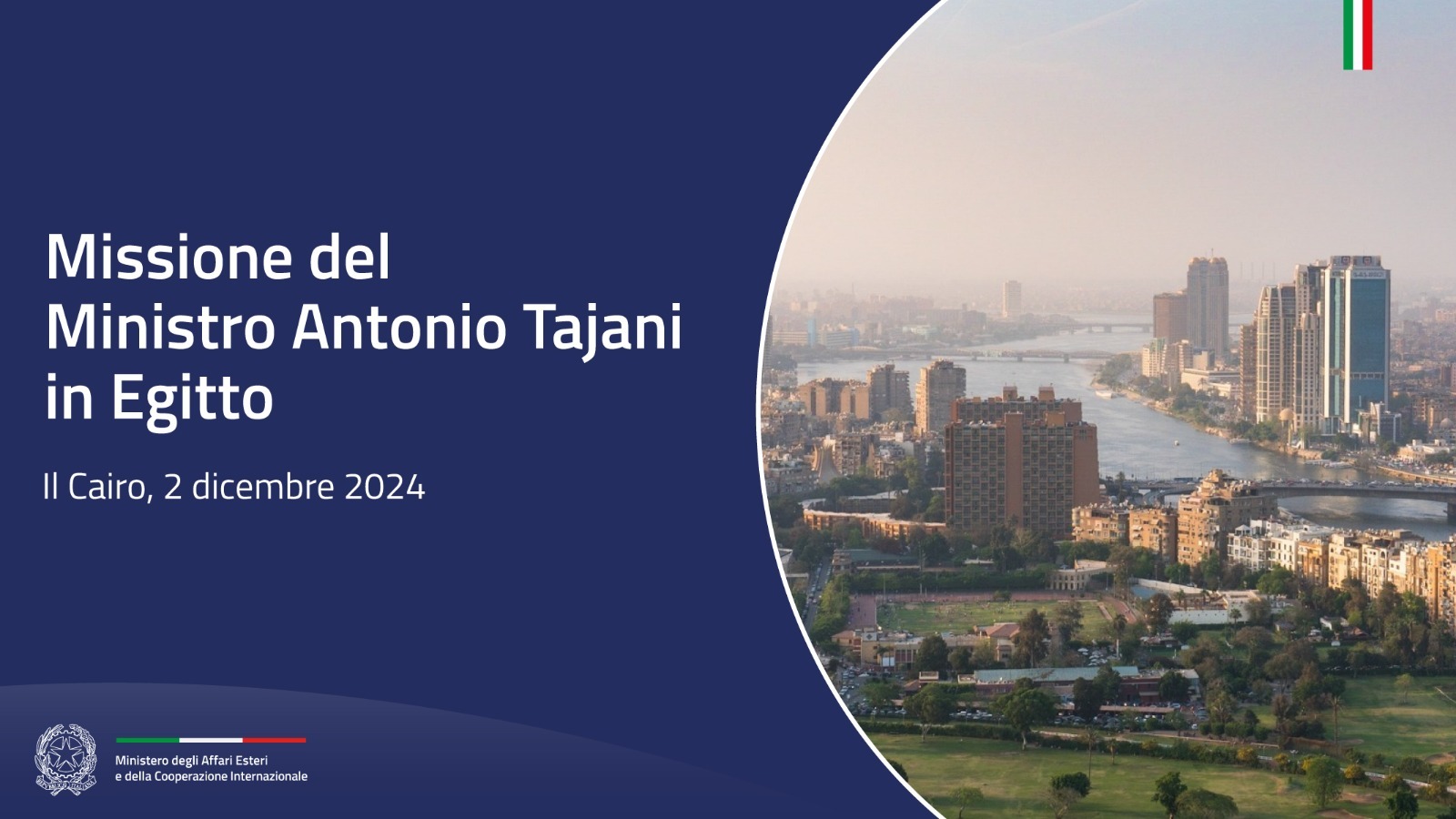 Missione del Ministro Antonio Tajani in Egitto

Il Cairo, 2 dicembre 2024

Ministero degli Affari Esteri e della Cooperazione Internazionale